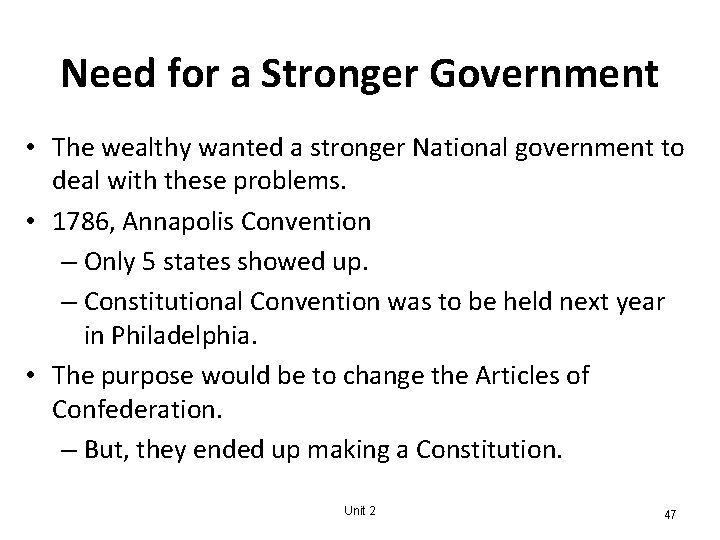 Need for a Stronger Government

• The wealthy wanted a stronger National government to deal with these problems.
• 1786, Annapolis Convention
– Only 5 states showed up.
– Constitutional Convention was to be held next year in Philadelphia.
• The purpose would be to change the Articles of Confederation.
– But, they ended up making a Constitution.

Unit 2

47